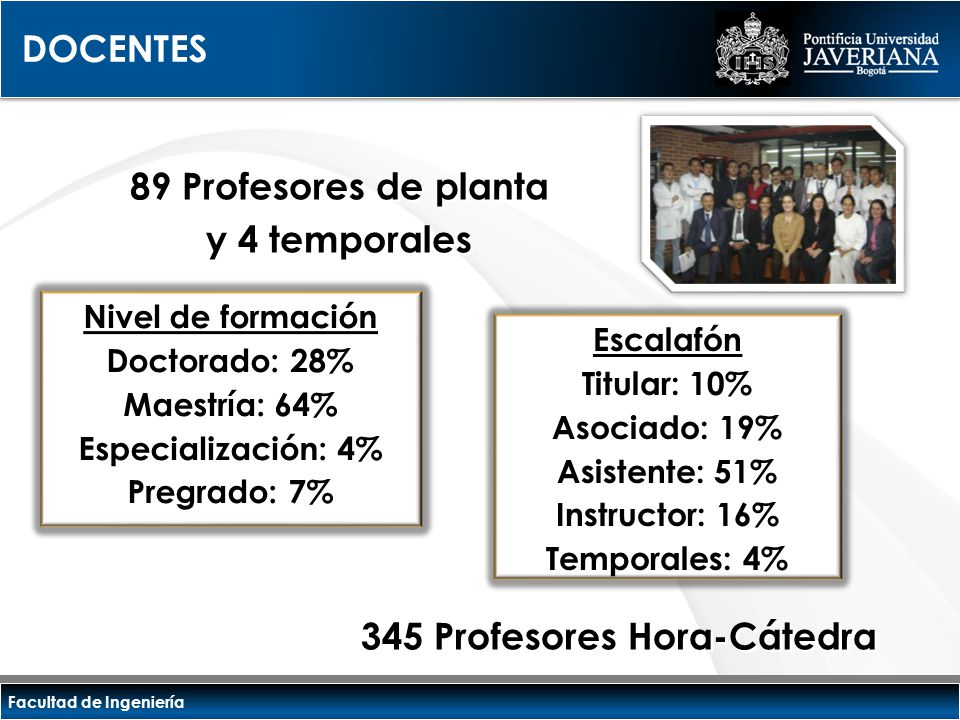 DOCENTES

Pontificia Universidad
JAVERIANA
Bogotá

89 Profesores de planta
y 4 temporales

Nivel de formación
Doctorado: 28%
Maestría: 64%
Especialización: 4%
Pregrado: 7%

Escalafón
Titular: 10%
Asociado: 19%
Asistente: 51%
Instructor: 16%
Temporales: 4%

345 Profesores Hora-Cátedra

Facultad de Ingeniería